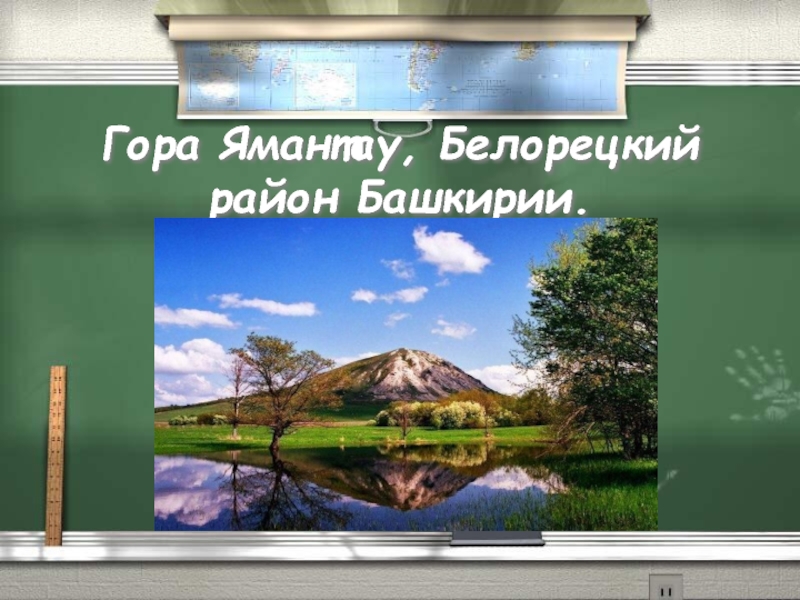 Гора Ямантау, Белорецкий район Башкирии.